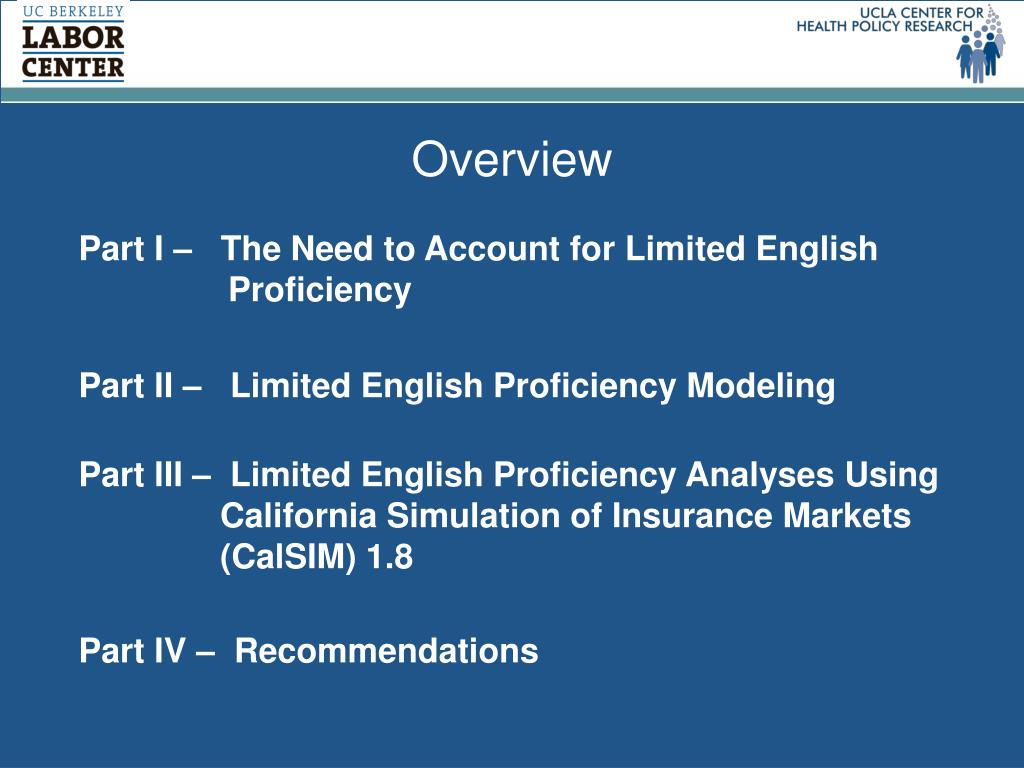 UC BERKELEY
LABOR
CENTER

UCLA CENTER FOR
HEALTH POLICY RESEARCH

Overview

Part I – The Need to Account for Limited English Proficiency

Part II – Limited English Proficiency Modeling

Part III – Limited English Proficiency Analyses Using California Simulation of Insurance Markets (CalSIM) 1.8

Part IV – Recommendations